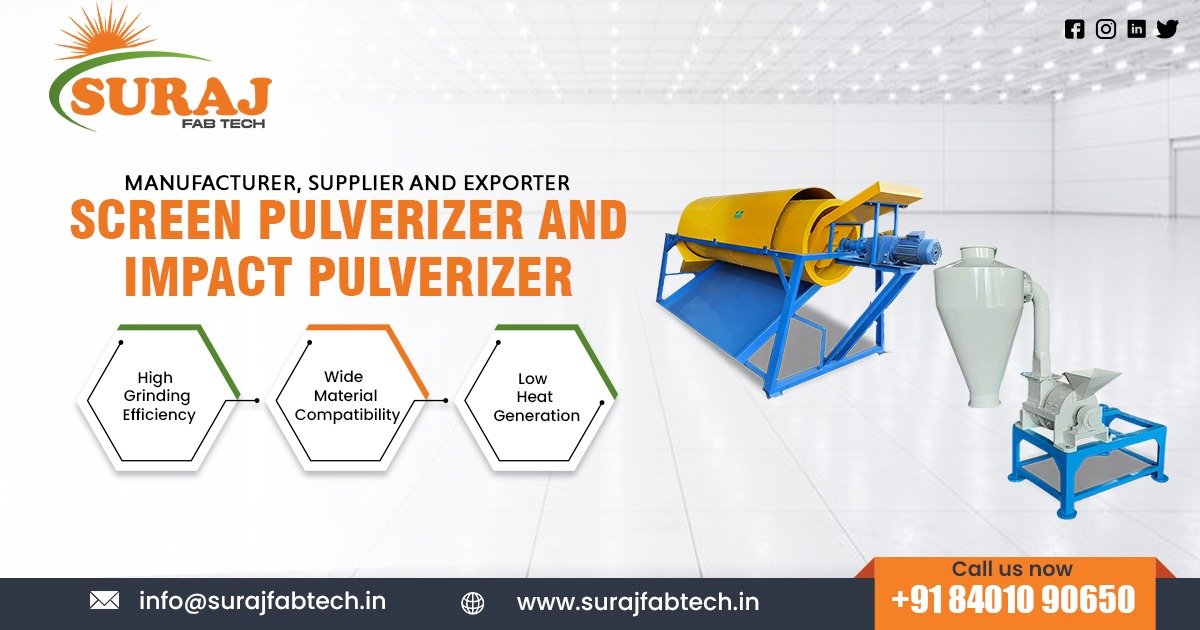 SURAJ
FAB TECH

MANUFACTURER, SUPPLIER AND EXPORTER
SCREEN PULVERIZER AND IMPACT PULVERIZER

High Grinding Efficiency

Wide Material Compatibility

Low Heat Generation

info@surajfabtech.in

www.surajfabtech.in

Call us now
+91 84010 90650